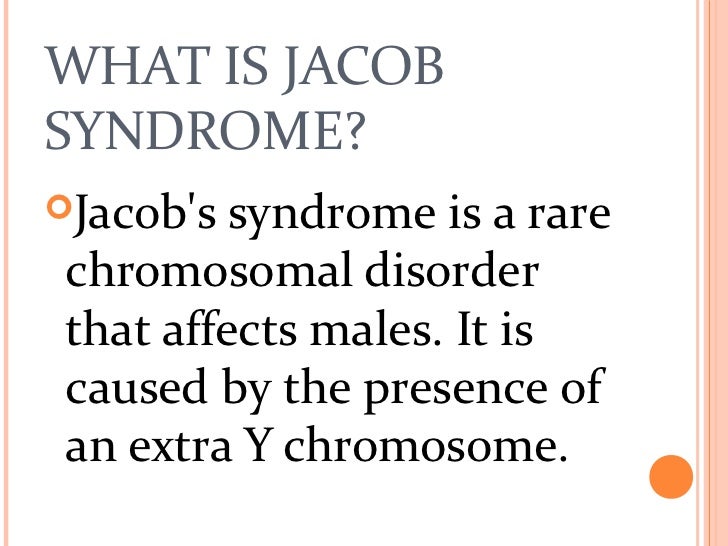 WHAT IS JACOB SYNDROME?

Jacob's syndrome is a rare chromosomal disorder that affects males. It is caused by the presence of an extra Y chromosome.